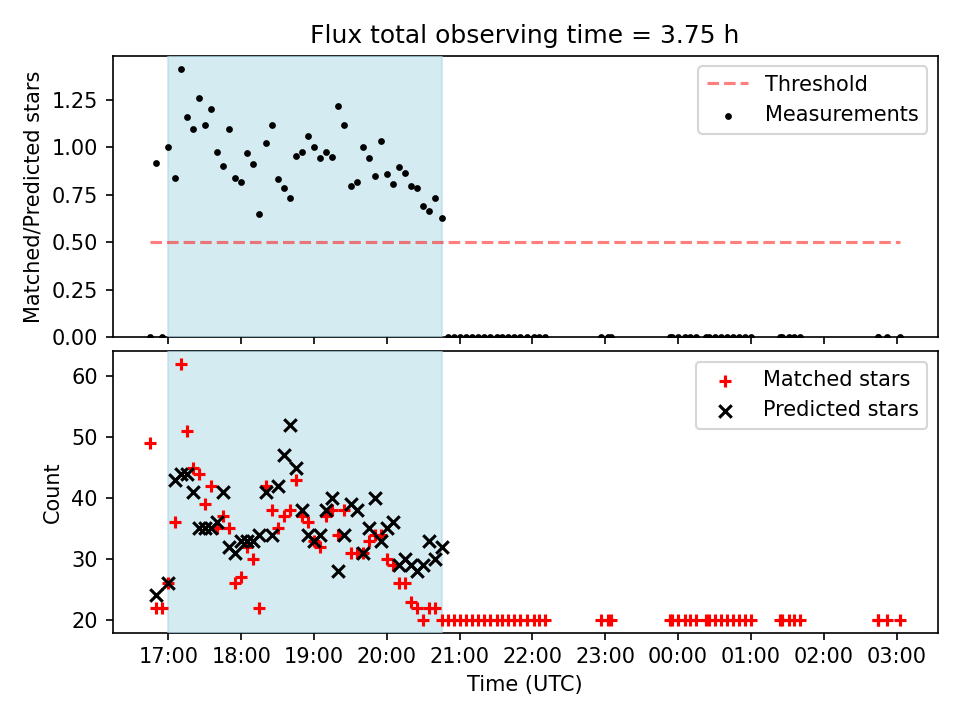 Flux total observing time = 3.75 h

Matched/Predicted stars

1.25
1.00
0.75
0.50
0.25
0.00

Threshold
Measurements

Count

60
50
40
30
20

Matched stars
Predicted stars

17:00 18:00 19:00 20:00 21:00 22:00 23:00 00:00 01:00 02:00 03:00

Time (UTC)